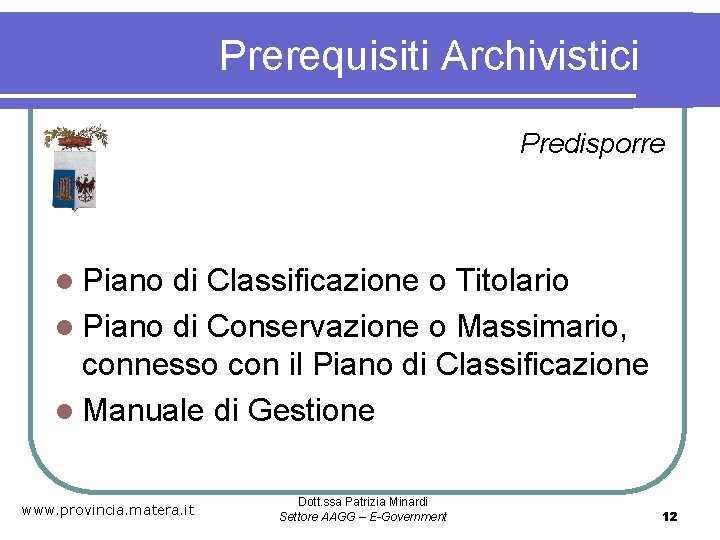 Prerequisiti Archivistici

Predisporre

- Piano di Classificazione o Titolario
- Piano di Conservazione o Massimario, connesso con il Piano di Classificazione
- Manuale di Gestione

www.provincia.matera.it

Dott.ssa Patrizia Minardi
Settore AAGG – E-Government

12